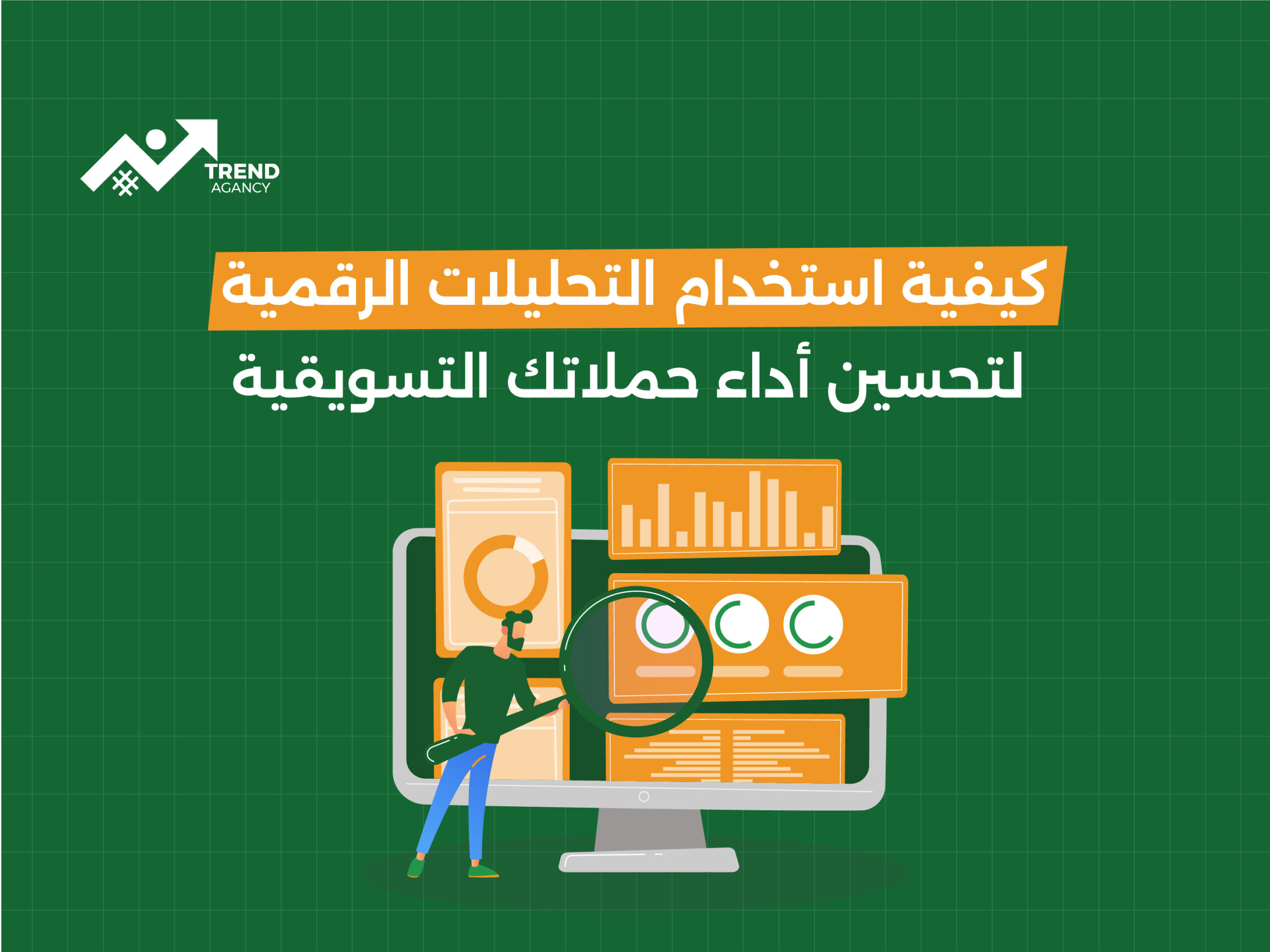 TREND AGANCY

كيفية استخدام التحليلات الرقمية

لتحسين أداء حملاتك التسويقية